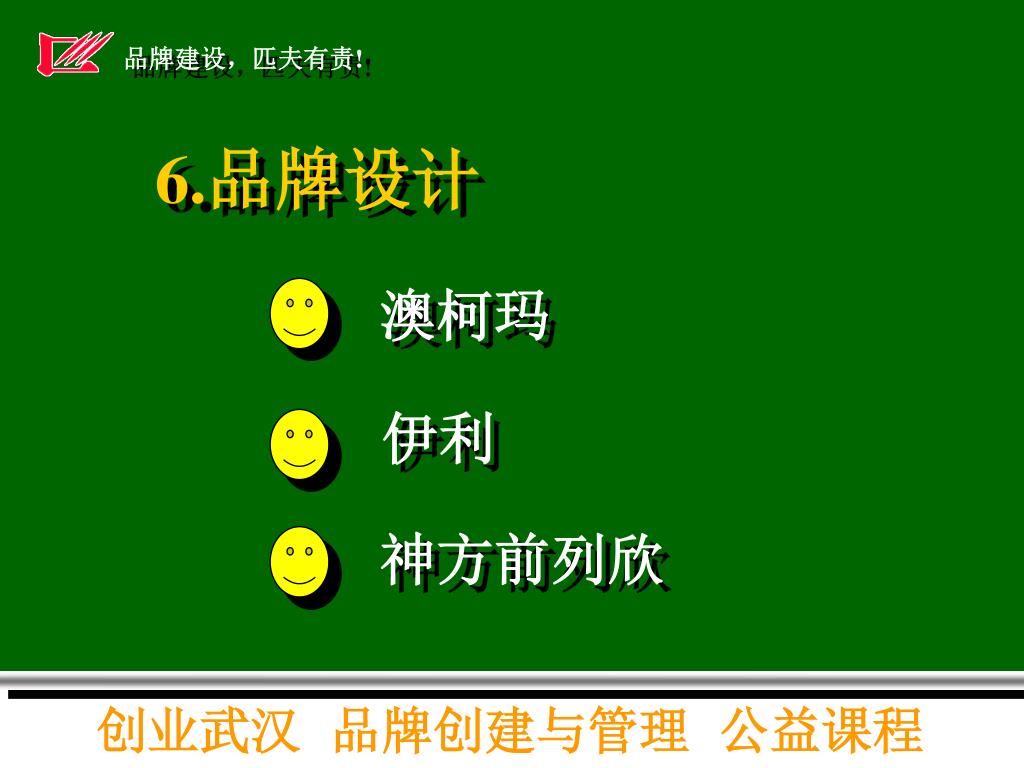 品牌建设，匹夫有责!

6.品牌设计

澳柯玛

伊利

神方前列欣

创业武汉 品牌创建与管理 公益课程